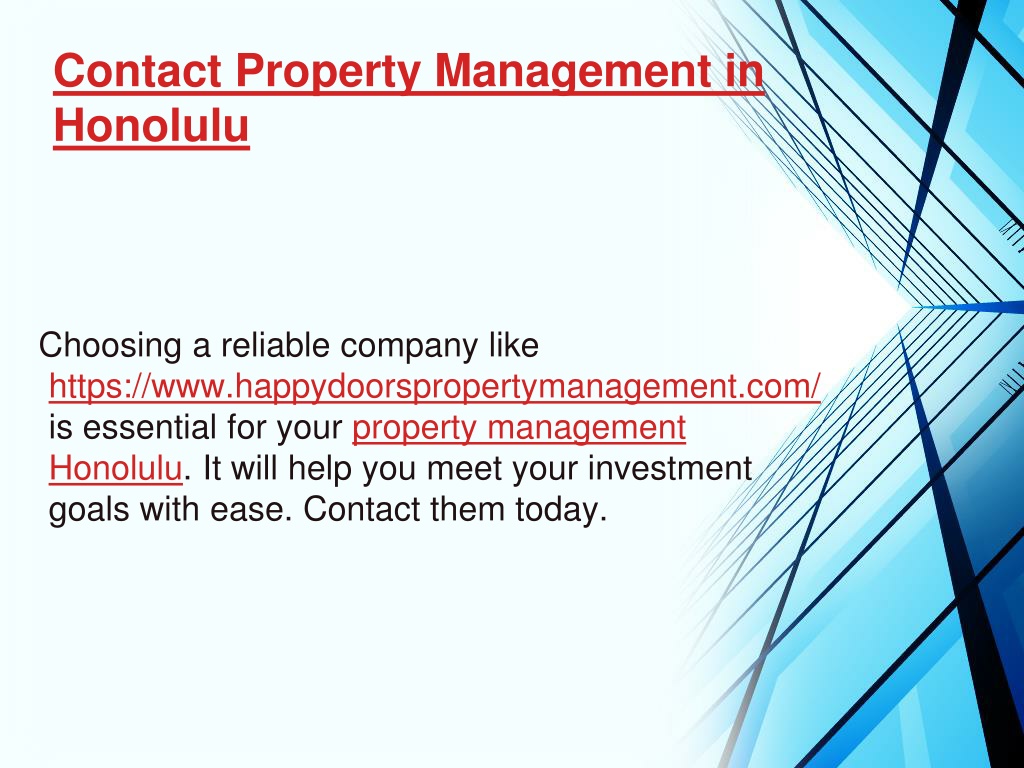 Contact Property Management in Honolulu

Choosing a reliable company like https://www.happydoorspropertymanagement.com/ is essential for your property management Honolulu. It will help you meet your investment goals with ease. Contact them today.